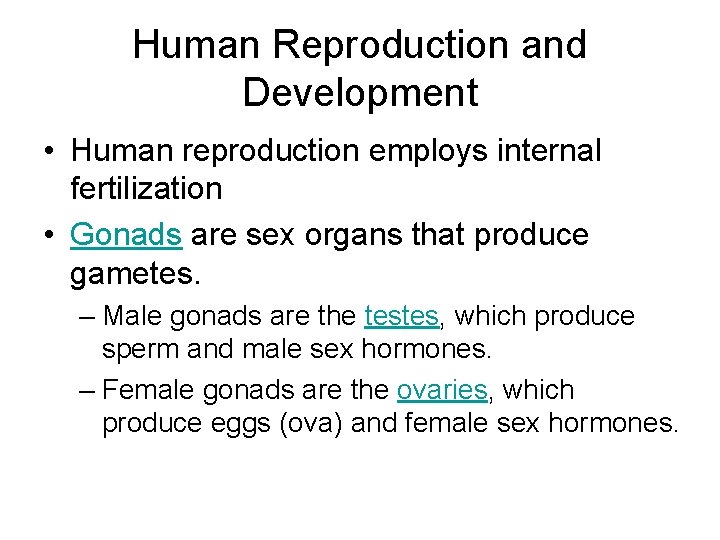 Human Reproduction and Development

• Human reproduction employs internal fertilization

• Gonads are sex organs that produce gametes.

– Male gonads are the testes, which produce sperm and male sex hormones.

– Female gonads are the ovaries, which produce eggs (ova) and female sex hormones.